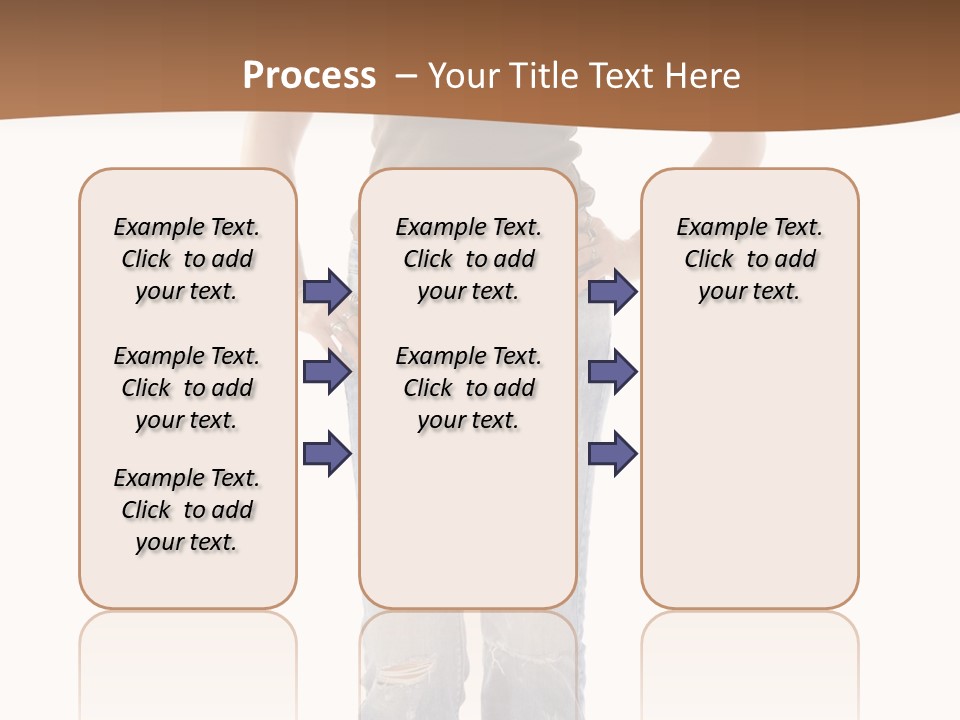 Process – Your Title Text Here

Example Text. Click to add your text.

Example Text. Click to add your text.

Example Text. Click to add your text.

Example Text. Click to add your text.

Example Text. Click to add your text.

Example Text. Click to add your text.